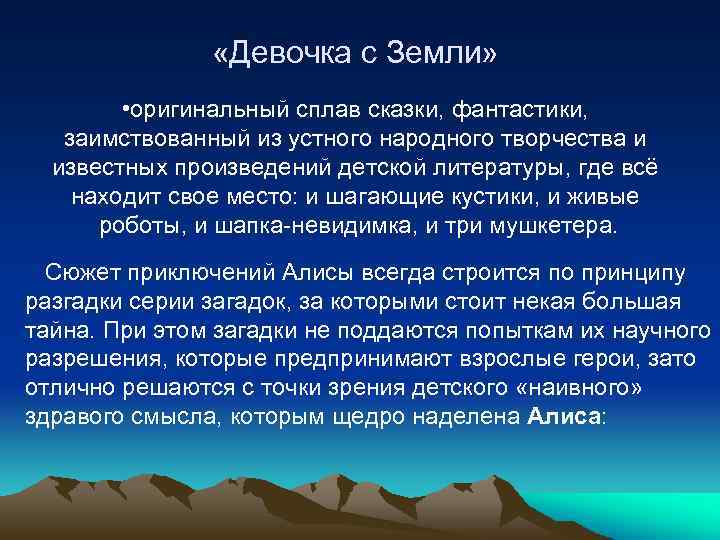 «Девочка с Земли»

•оригинальный сплав сказки, фантастики, заимствованный из устного народного творчества и известных произведений детской литературы, где всё находит свое место: и шагающие кустики, и живые роботы, и шапка-невидимка, и три мушкетера.

Сюжет приключений Алисы всегда строится по принципу разгадки серии загадок, за которыми стоит некая большая тайна. При этом загадки не поддаются попыткам их научного разрешения, которые предпринимают взрослые герои, зато отлично решаются с точки зрения детского «наивного» здравого смысла, которым щедро наделена Алиса: